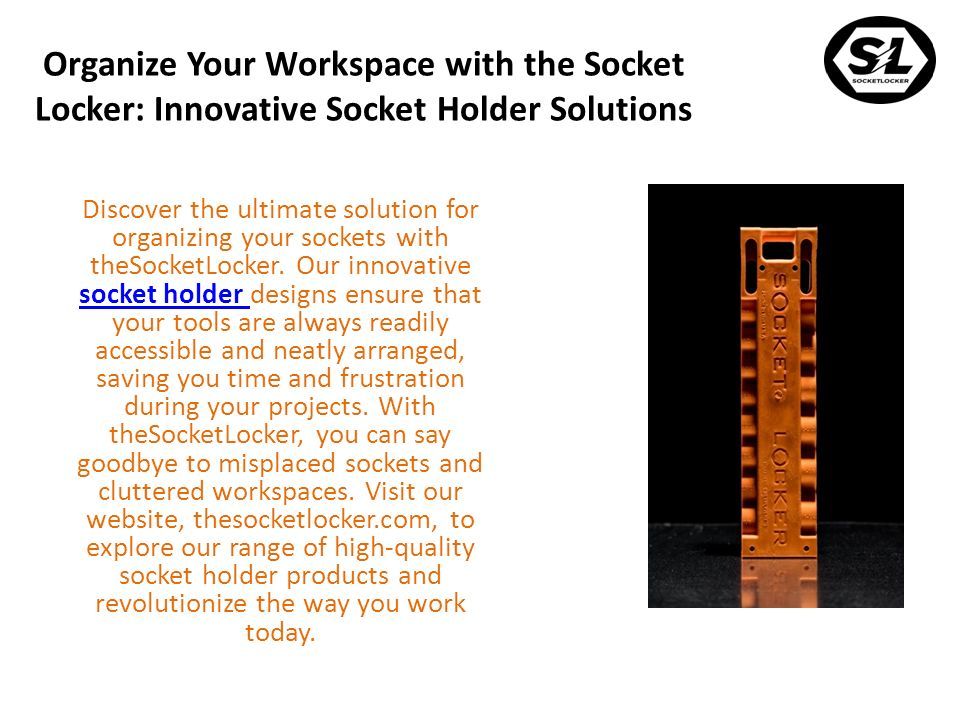 Organize Your Workspace with the Socket Locker: Innovative Socket Holder Solutions

SL
SOCKETLOCKER

Discover the ultimate solution for organizing your sockets with theSocketLocker. Our innovative socket holder designs ensure that your tools are always readily accessible and neatly arranged, saving you time and frustration during your projects. With theSocketLocker, you can say goodbye to misplaced sockets and cluttered workspaces. Visit our website, thesocketlocker.com, to explore our range of high-quality socket holder products and revolutionize the way you work today.

SOCKET LOCKER